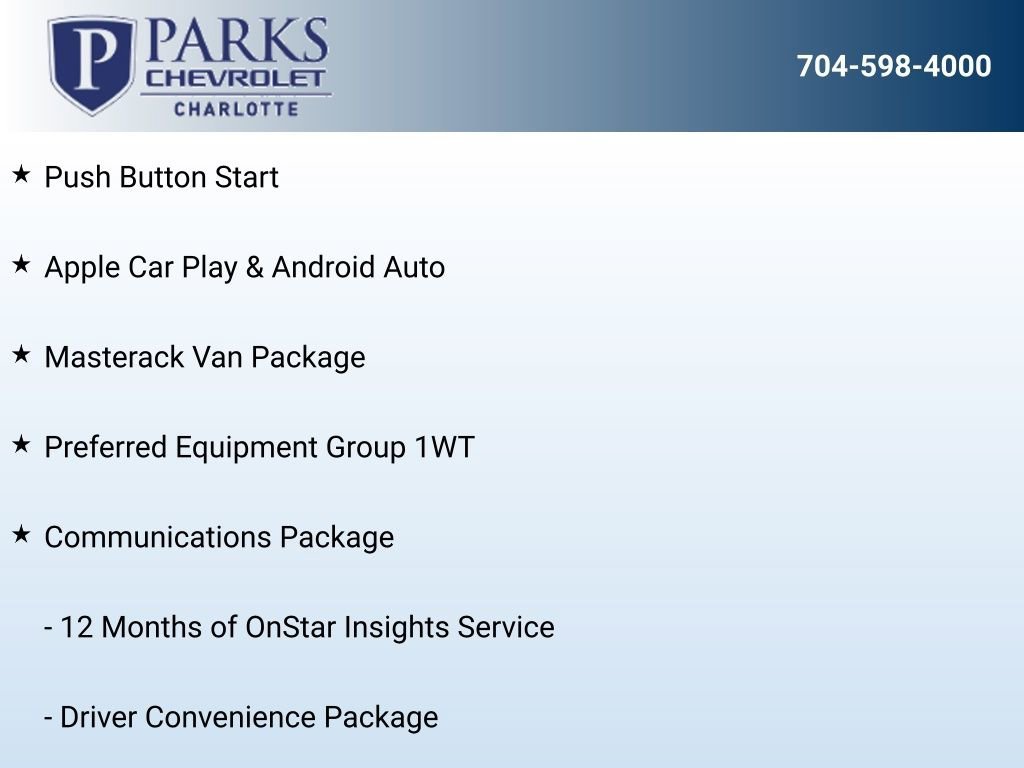 P PARKS CHEVROLET CHARLOTTE

704-598-4000

★ Push Button Start

★ Apple Car Play & Android Auto

★ Masterack Van Package

★ Preferred Equipment Group 1WT

★ Communications Package

- 12 Months of OnStar Insights Service

- Driver Convenience Package